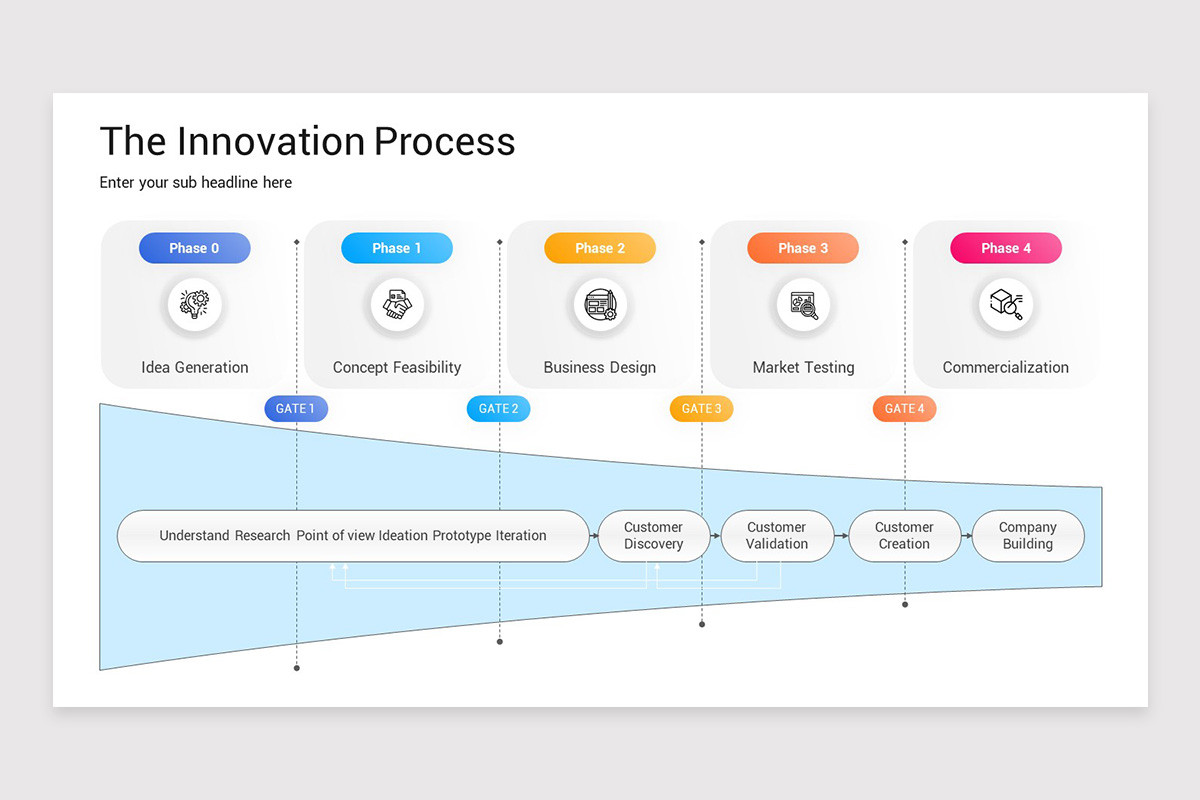 The Innovation Process

Enter your sub headline here

Phase 0

Idea Generation

Phase 1

Concept Feasibility

Phase 2

Business Design

Phase 3

Market Testing

Phase 4

Commercialization

GATE 1

GATE 2

GATE 3

GATE 4

Understand Research Point of view Ideation Prototype Iteration

Customer Discovery

Customer Validation

Customer Creation

Company Building